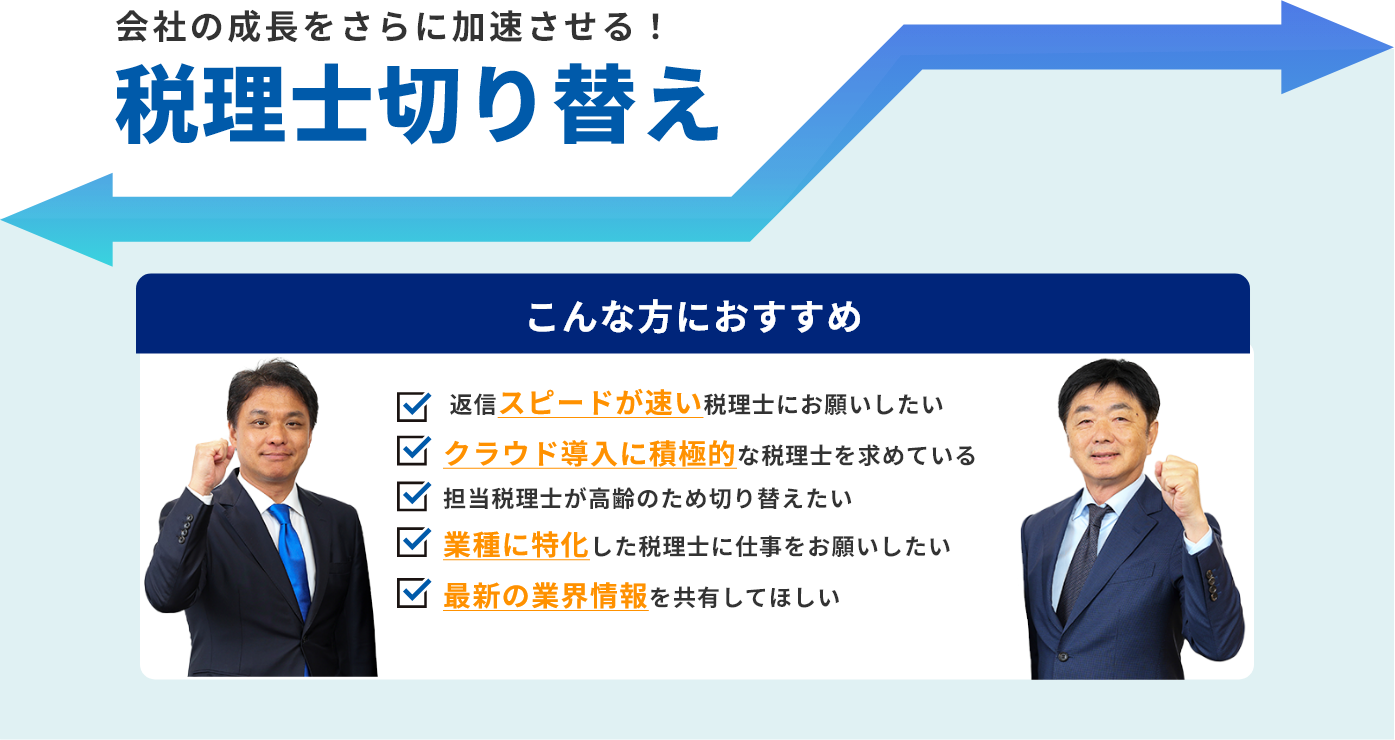 会社の成長をさらに加速させる！

税理士切り替え

こんな方におすすめ

返信スピードが速い税理士にお願いしたい

クラウド導入に積極的な税理士を求めている

担当税理士が高齢のため切り替えたい

業種に特化した税理士に仕事をお願いしたい

最新の業界情報を共有してほしい